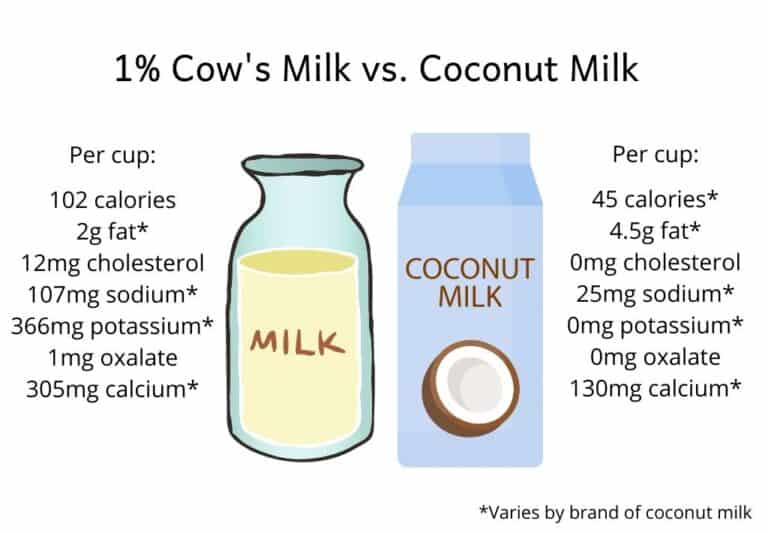 1% Cow's Milk vs. Coconut Milk

Per cup:

102 calories
2g fat*
12mg cholesterol
107mg sodium*
366mg potassium*
1mg oxalate
305mg calcium*

MILK

COCONUT MILK

Per cup:

45 calories*
4.5g fat*
0mg cholesterol
25mg sodium*
0mg potassium*
0mg oxalate
130mg calcium*

*Varies by brand of coconut milk